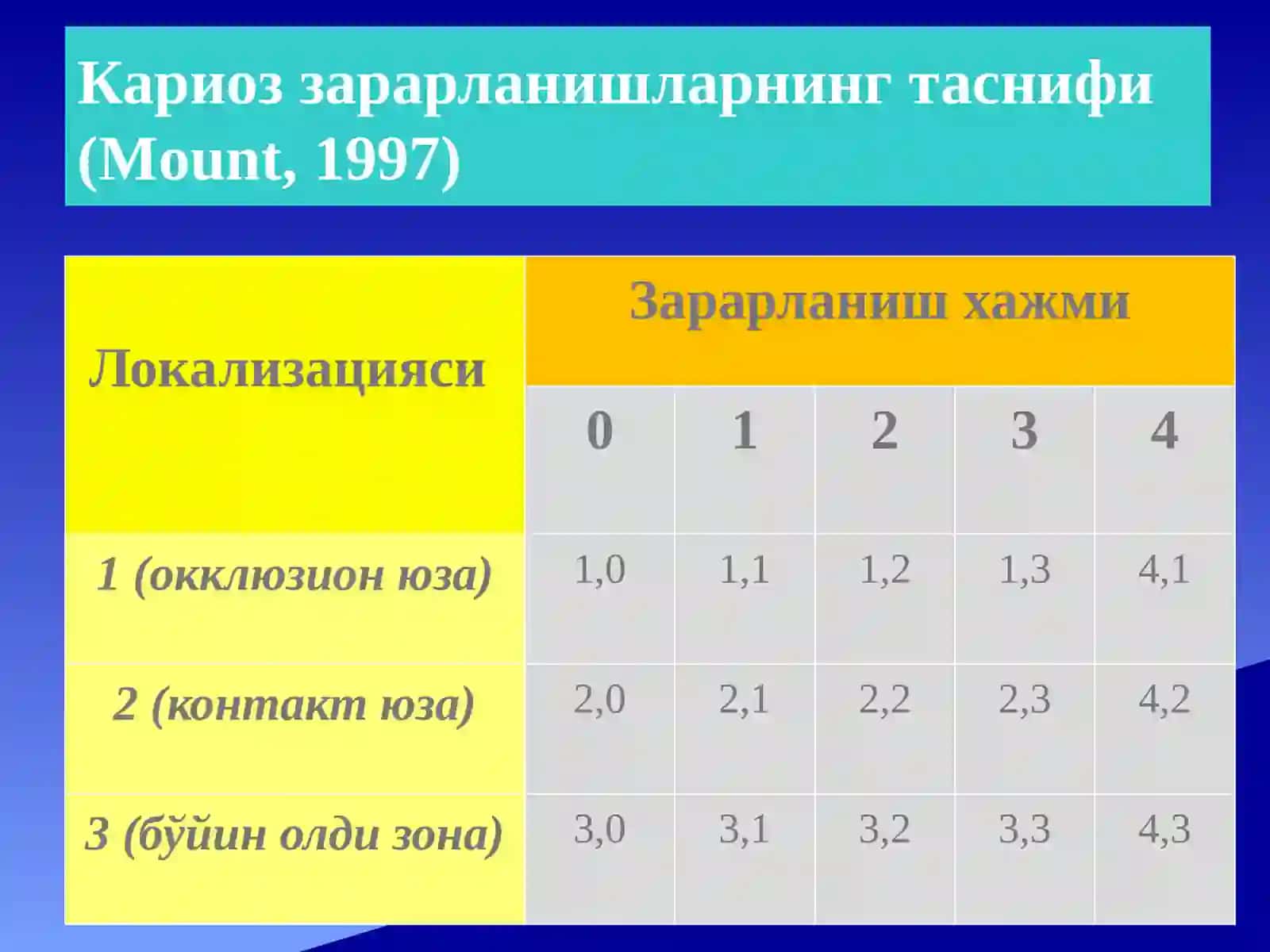 Кариоз зарарланишларнинг таснифи (Mount, 1997)

| Локализацияси | Зарарланиш хажми | | | | |
|---|---|---|---|---|---|
| | 0 | 1 | 2 | 3 | 4 |
| 1 (окклюзион юза) | 1,0 | 1,1 | 1,2 | 1,3 | 4,1 |
| 2 (контакт юза) | 2,0 | 2,1 | 2,2 | 2,3 | 4,2 |
| 3 (бўйин олди зона) | 3,0 | 3,1 | 3,2 | 3,3 | 4,3 |